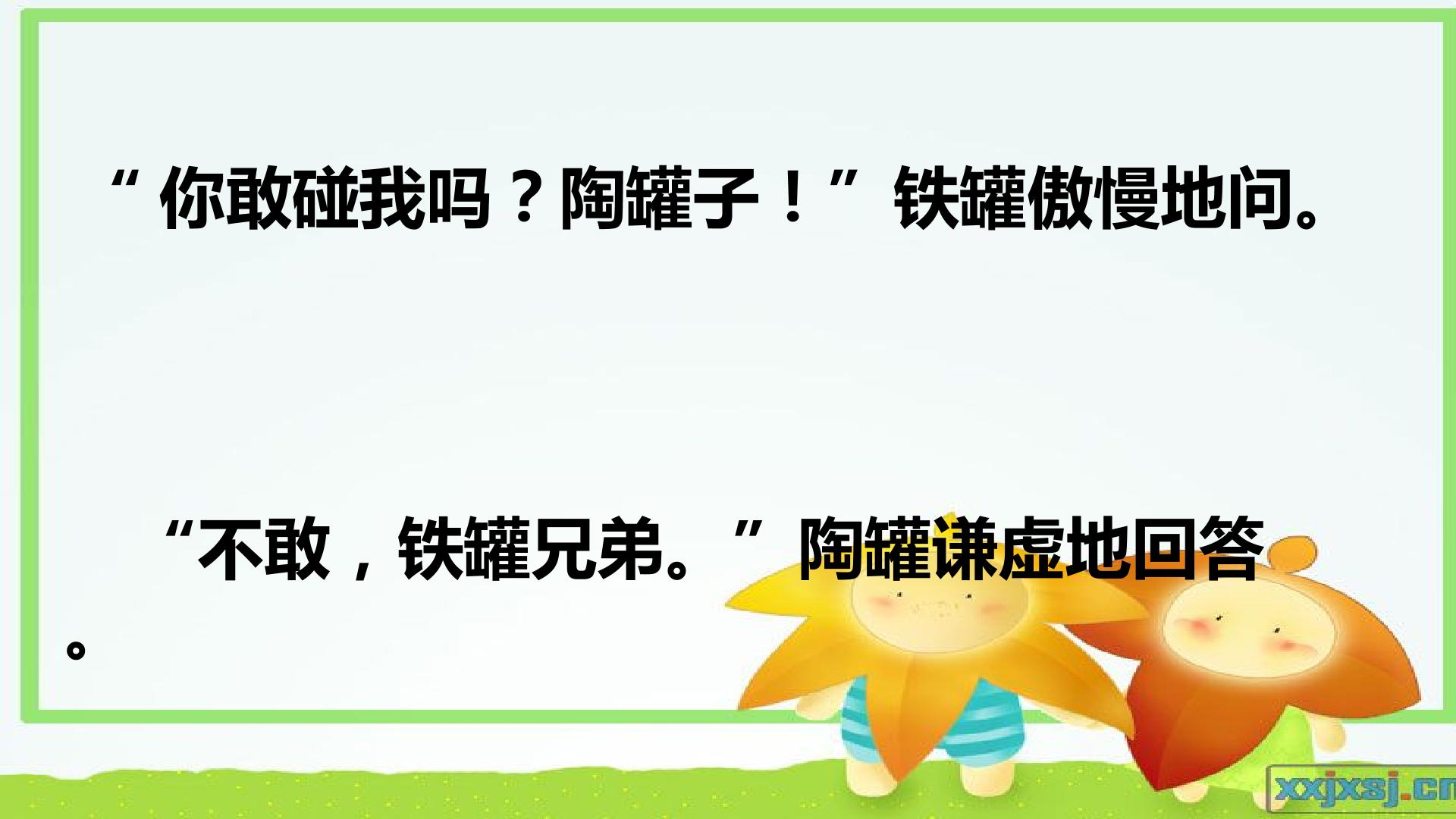 “你敢碰我吗？陶罐子！”铁罐傲慢地问。

“不敢，铁罐兄弟。”陶罐谦虚地回答。

xxjxsj.cn